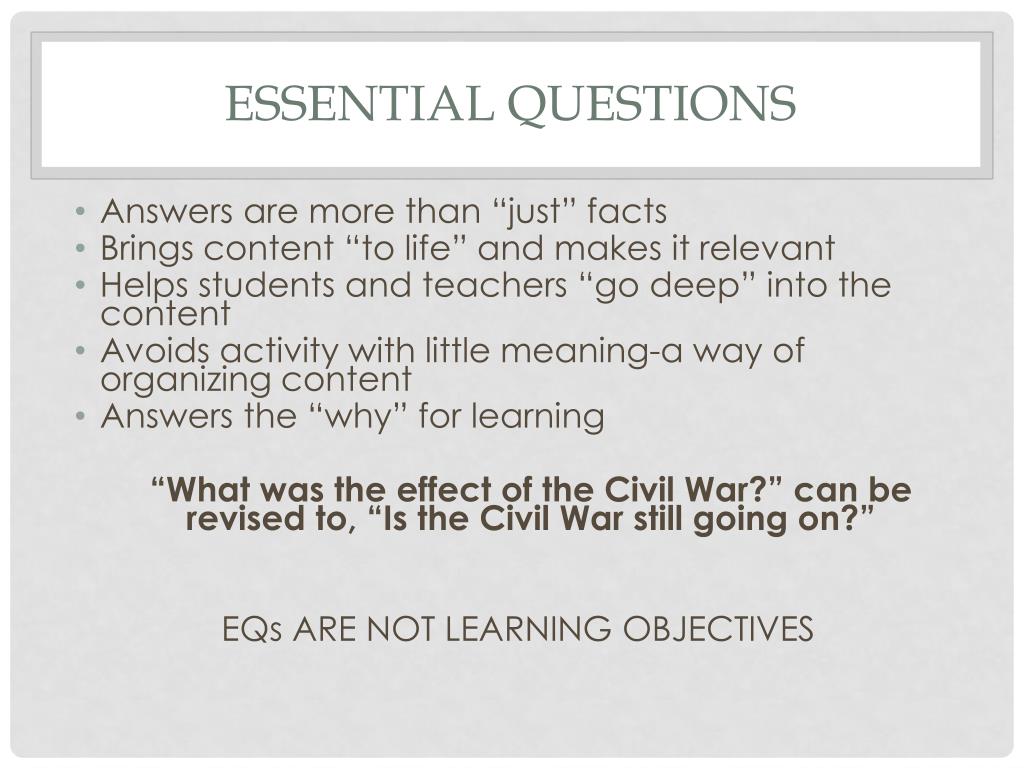 ESSENTIAL QUESTIONS

• Answers are more than “just” facts
• Brings content “to life” and makes it relevant
• Helps students and teachers “go deep” into the content
• Avoids activity with little meaning-a way of organizing content
• Answers the “why” for learning

“What was the effect of the Civil War?” can be revised to, “Is the Civil War still going on?”

EQs ARE NOT LEARNING OBJECTIVES